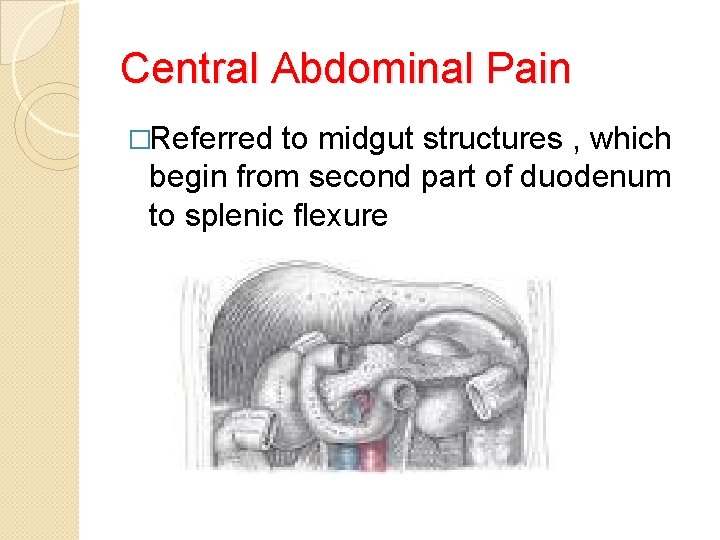 Central Abdominal Pain

□Referred to midgut structures , which begin from second part of duodenum to splenic flexure